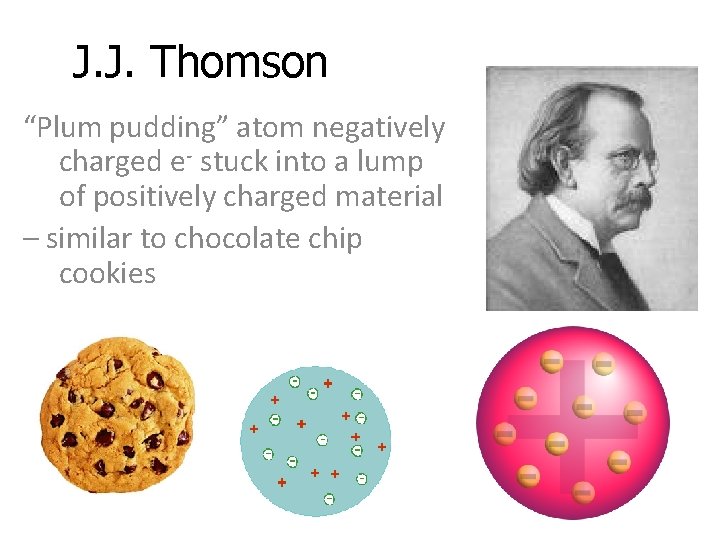 J.J. Thomson

“Plum pudding” atom negatively charged $e^-$ stuck into a lump of positively charged material

– similar to chocolate chip cookies